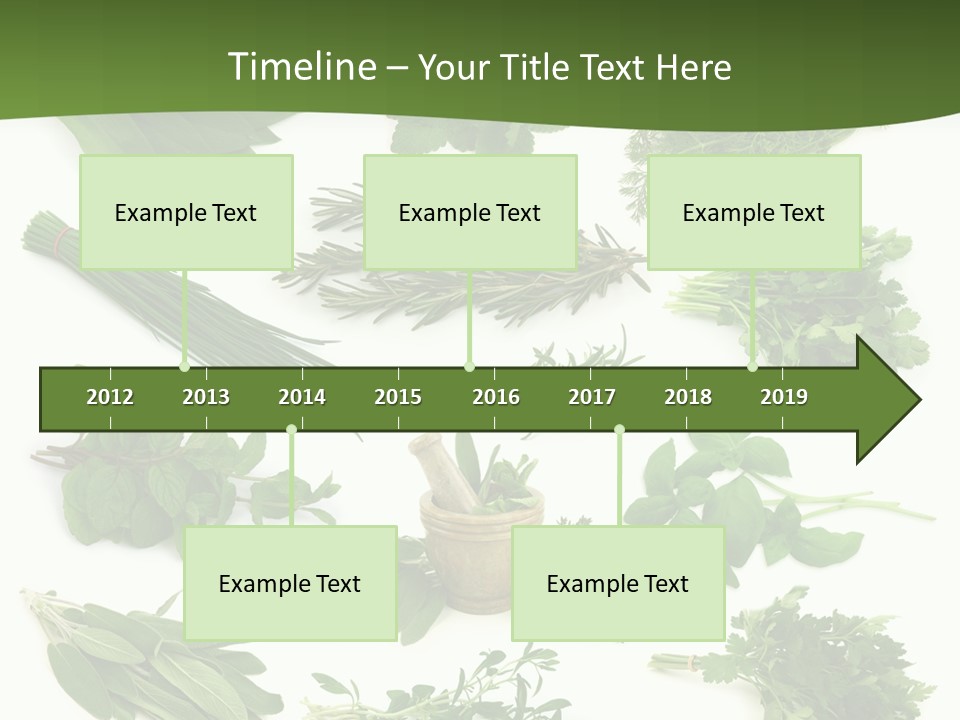 Timeline – Your Title Text Here

Example Text

Example Text

Example Text

2012 2013 2014 2015 2016 2017 2018 2019

Example Text

Example Text